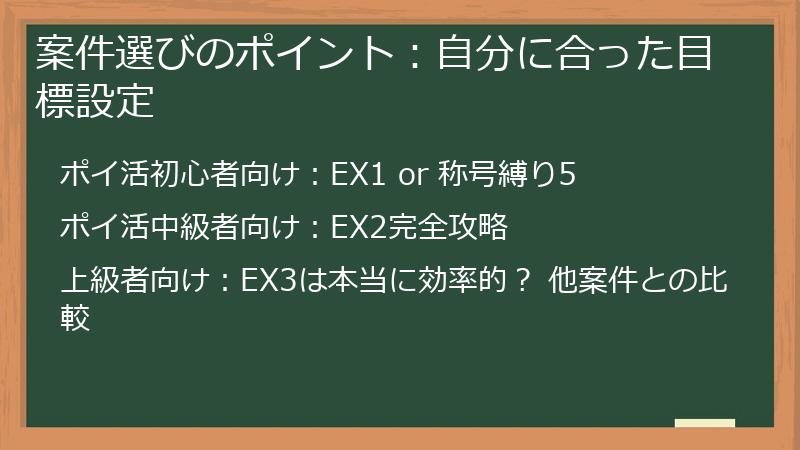 案件選びのポイント：自分に合った目標設定

ポイ活初心者向け：EX1 or 称号縛り5

ポイ活中級者向け：EX2完全攻略

上級者向け：EX3は本当に効率的？ 他案件との比較